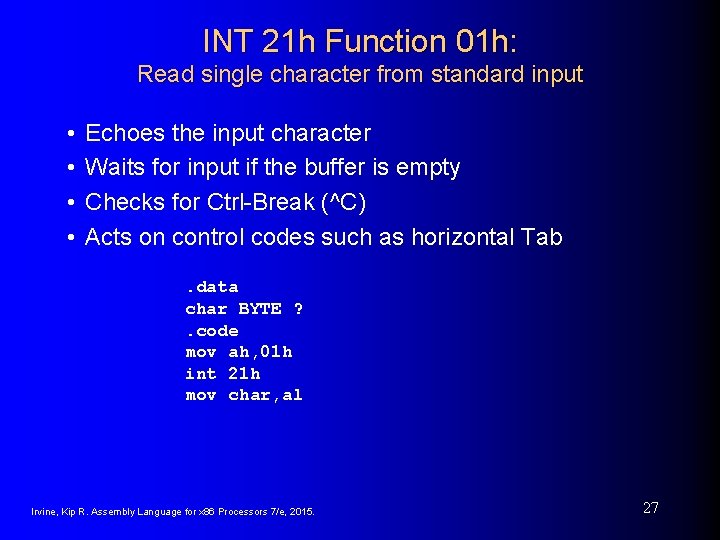 INT 21h Function 01h:
Read single character from standard input

• Echoes the input character
• Waits for input if the buffer is empty
• Checks for Ctrl-Break (^C)
• Acts on control codes such as horizontal Tab

.data
char BYTE ?
.code
mov ah,01h
int 21h
mov char,al

Irvine, Kip R. Assembly Language for x86 Processors 7/e, 2015.

27